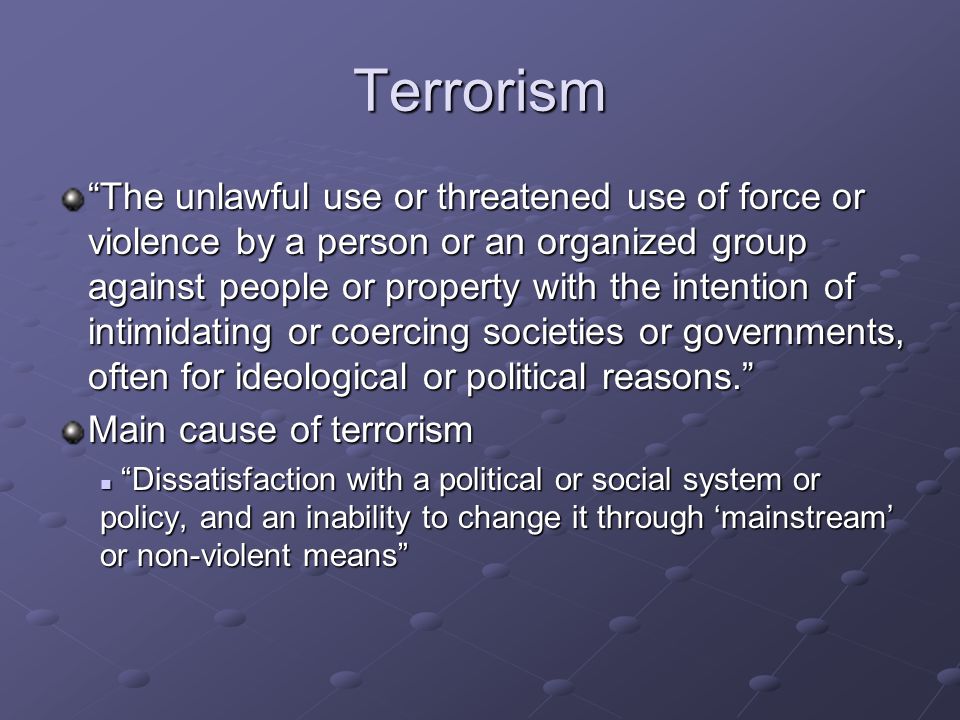 Terrorism

“The unlawful use or threatened use of force or violence by a person or an organized group against people or property with the intention of intimidating or coercing societies or governments, often for ideological or political reasons.”

Main cause of terrorism

“Dissatisfaction with a political or social system or policy, and an inability to change it through ‘mainstream’ or non-violent means”